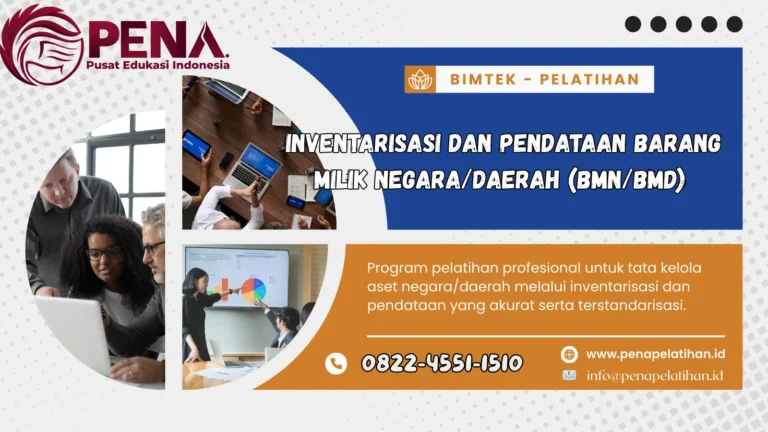 PENA
Pusat Edukasi Indonesia

BIMTEK - PELATIHAN

INVENTARISASI DAN PENDATAAN BARANG MILIK NEGARA/DAERAH (BMN/BMD)

Program pelatihan profesional untuk tata kelola aset negara/daerah melalui inventarisasi dan pendataan yang akurat serta terstandarisasi.

0822-4551-1510

www.penapelatihan.id

info@penapelatihan.id